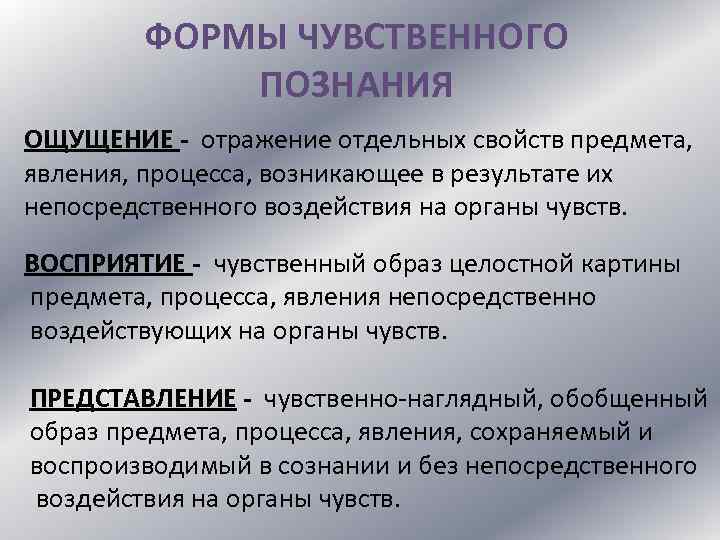 ФОРМЫ ЧУВСТВЕННОГО ПОЗНАНИЯ

ОЩУЩЕНИЕ - отражение отдельных свойств предмета, явления, процесса, возникающее в результате их непосредственного воздействия на органы чувств.

ВОСПРИЯТИЕ - чувственный образ целостной картины предмета, процесса, явления непосредственно воздействующих на органы чувств.

ПРЕДСТАВЛЕНИЕ - чувственно-наглядный, обобщенный образ предмета, процесса, явления, сохраняемый и воспроизводимый в сознании и без непосредственного воздействия на органы чувств.